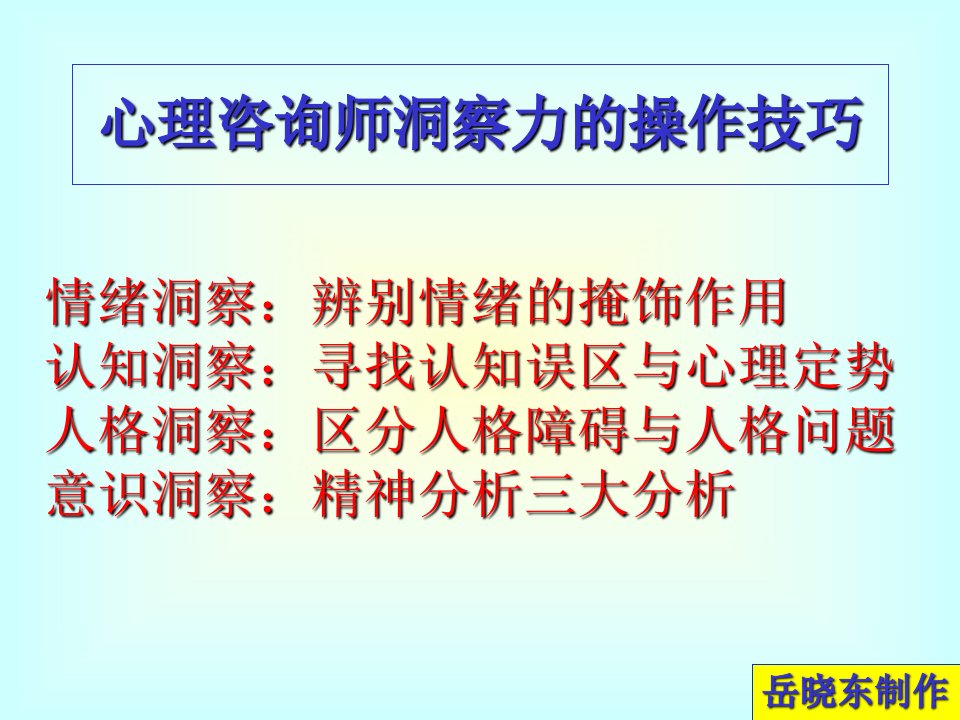 心理咨询师洞察力的操作技巧

情绪洞察：辨别情绪的掩饰作用
认知洞察：寻找认知误区与心理定势
人格洞察：区分人格障碍与人格问题
意识洞察：精神分析三大分析

岳晓东制作